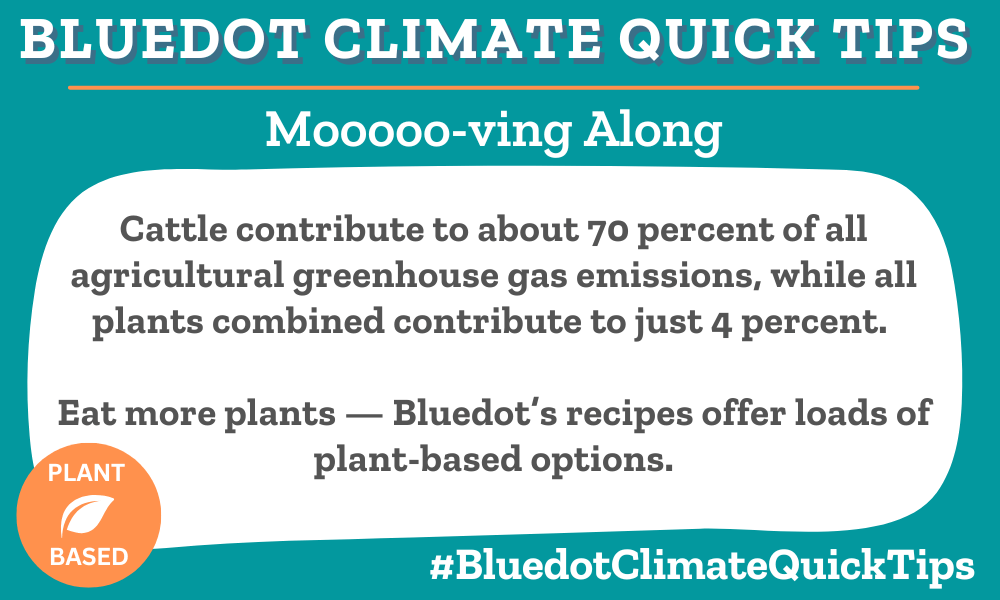 BLUEDOT CLIMATE QUICK TIPS

Mooooo-ving Along

Cattle contribute to about 70 percent of all agricultural greenhouse gas emissions, while all plants combined contribute to just 4 percent.

Eat more plants — Bluedot's recipes offer loads of plant-based options.

PLANT BASED

#BluedotClimateQuickTips